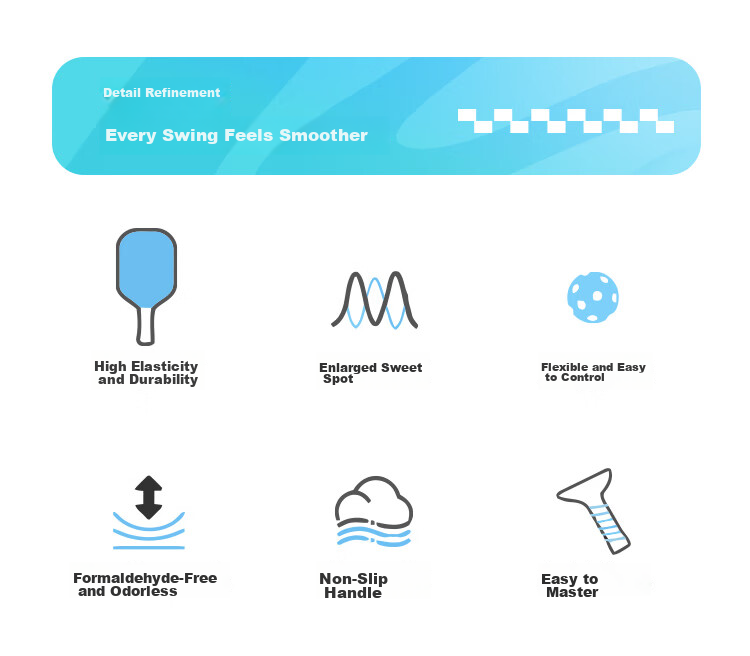 Detail Refinement

Every Swing Feels Smoother

High Elasticity and Durability

Enlarged Sweet Spot

Flexible and Easy to Control

Formaldehyde-Free and Odorless

Non-Slip Handle

Easy to Master